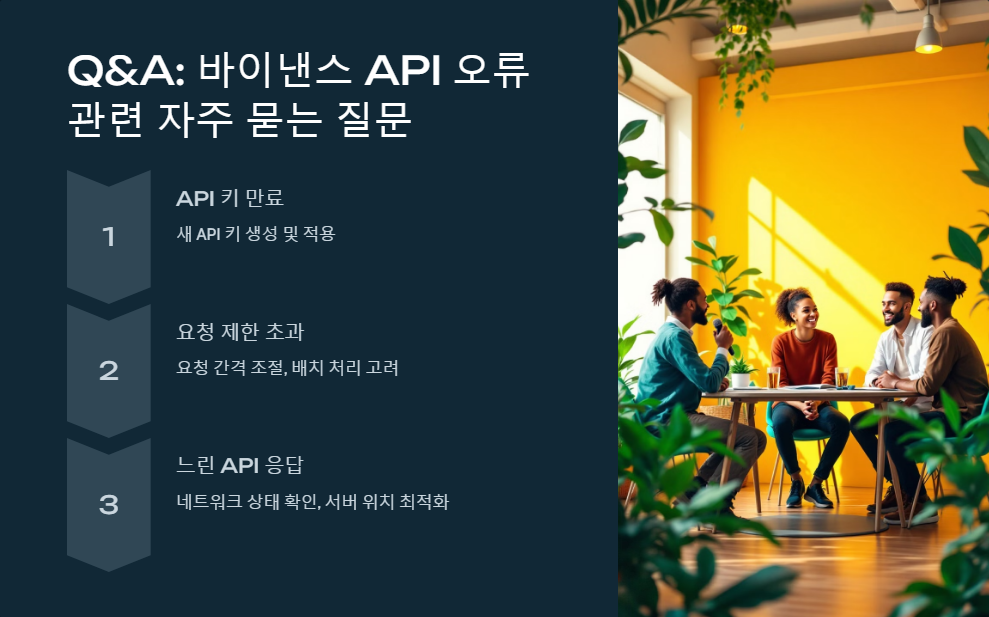 Q&A: 바이낸스 API 오류 관련 자주 묻는 질문

1

API 키 만료

새 API 키 생성 및 적용

2

요청 제한 초과

요청 간격 조절, 배치 처리 고려

3

느린 API 응답

네트워크 상태 확인, 서버 위치 최적화